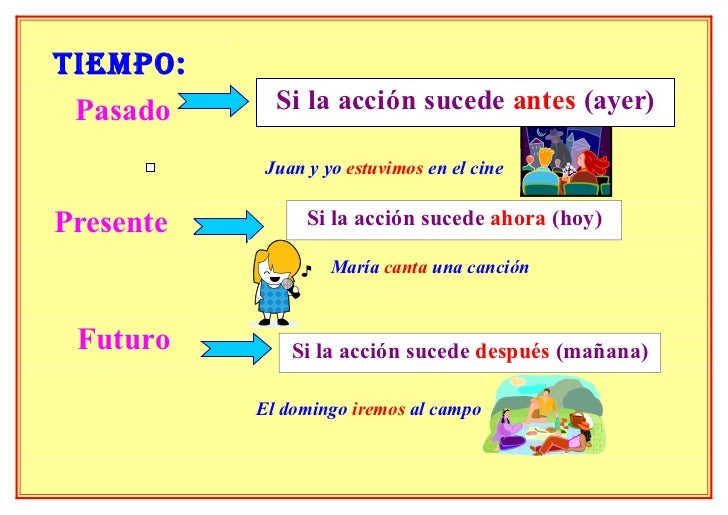 TIEMPO:

Pasado

Si la acción sucede antes (ayer)

Juan y yo estuvimos en el cine

Presente

Si la acción sucede ahora (hoy)

María canta una canción

Futuro

Si la acción sucede después (mañana)

El domingo iremos al campo